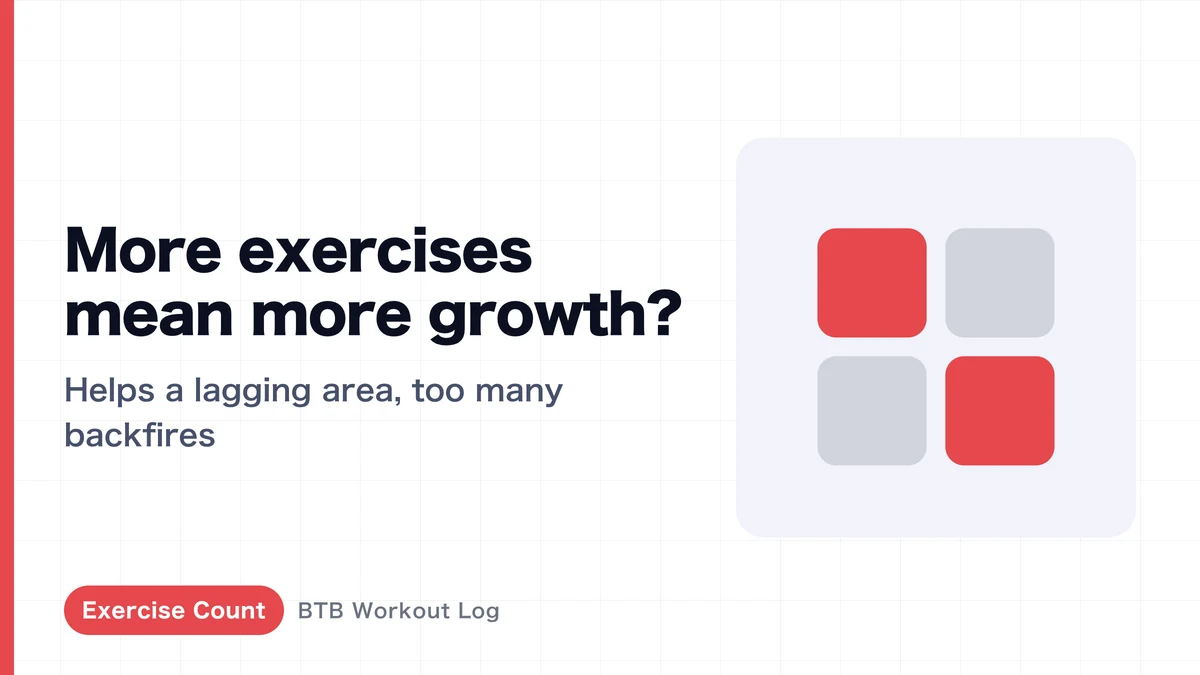 More exercises mean more growth?

Helps a lagging area, too many backfires

Exercise Count

BTB Workout Log